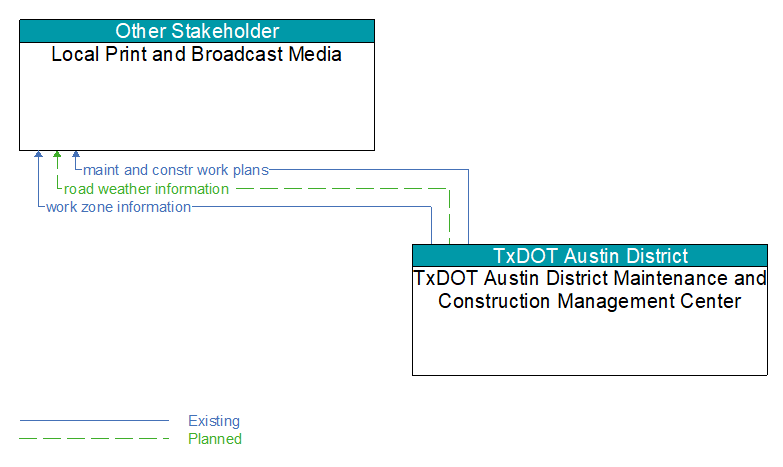 Other Stakeholder
Local Print and Broadcast Media

maint and constr work plans
road weather information
work zone information

TxDOT Austin District
TxDOT Austin District Maintenance and Construction Management Center

Existing
Planned